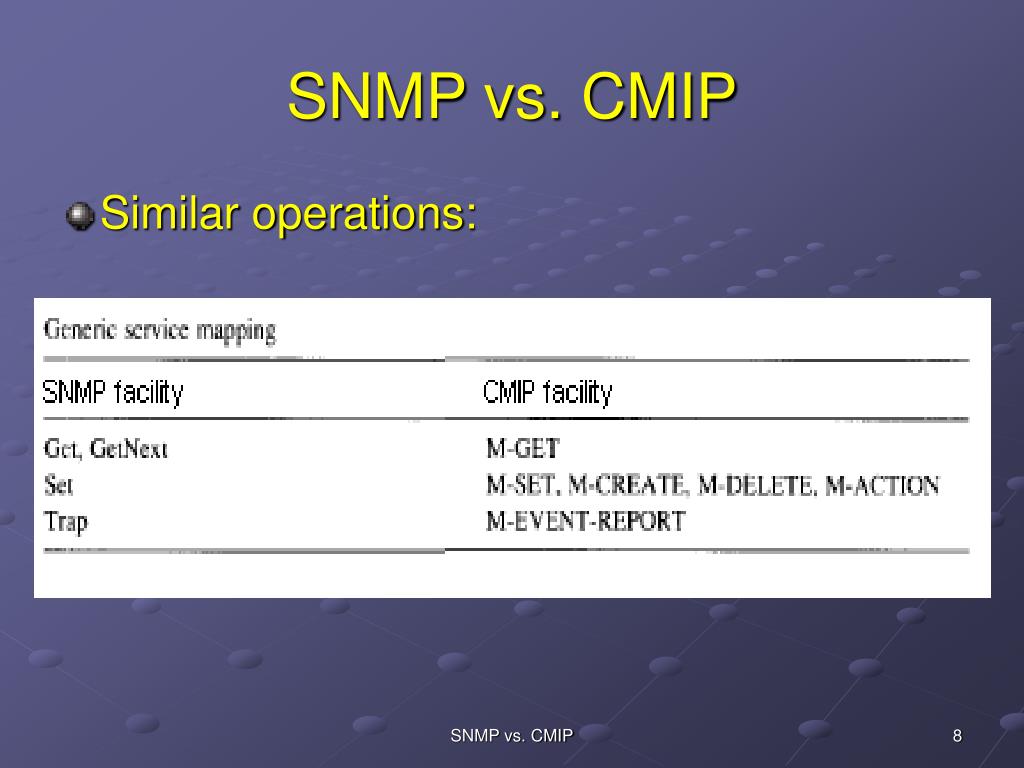 SNMP vs. CMIP

Similar operations:

Generic service mapping

| SNMP facility | CMIP facility |
|---|---|
| Get, GetNext | M-GET |
| Set | M-SET, M-CREATE, M-DELETE, M-ACTION |
| Trap | M-EVENT-REPORT |

SNMP vs. CMIP

8